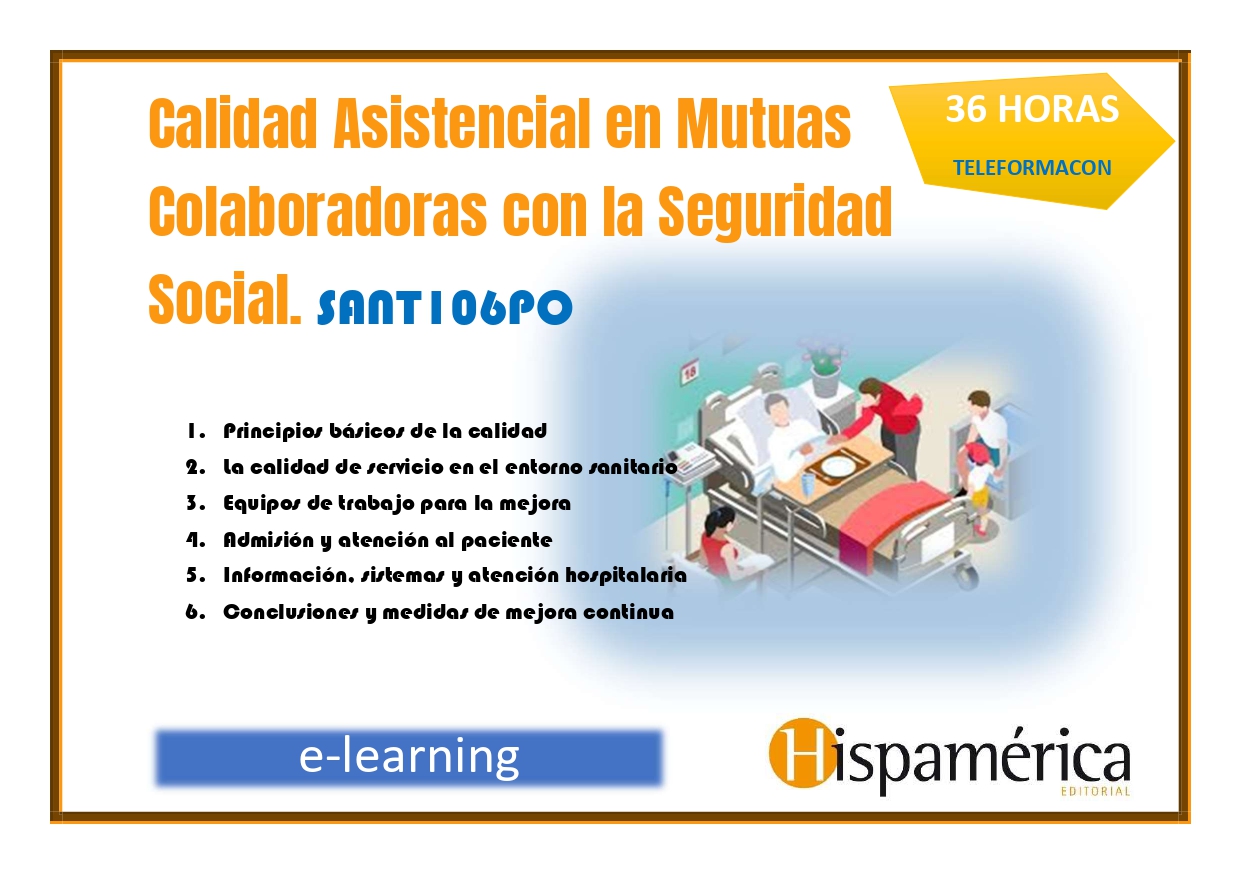 Calidad Asistencial en Mutuas Colaboradoras con la Seguridad Social. SANT106PO

36 HORAS
TELEFORMACON

1. Principios básicos de la calidad
2. La calidad de servicio en el entorno sanitario
3. Equipos de trabajo para la mejora
4. Admisión y atención al paciente
5. Información, sistemas y atención hospitalaria
6. Conclusiones y medidas de mejora continua

18

e-learning

Hispamérica
EDITORIAL